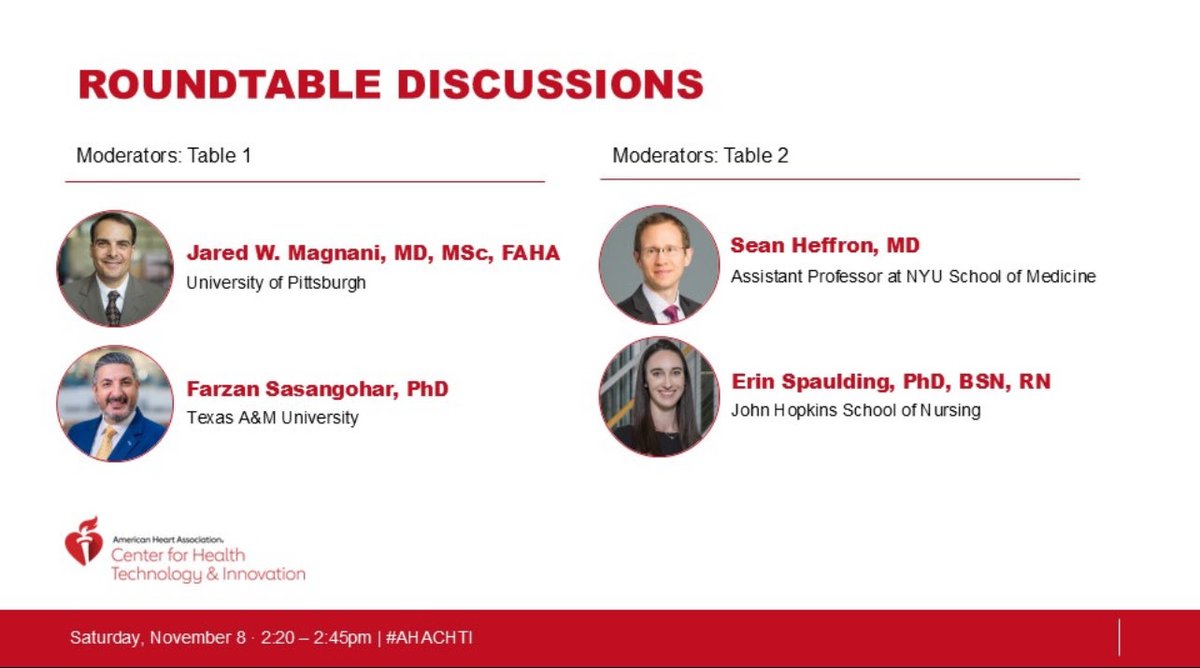 ROUNDTABLE DISCUSSIONS

Moderators: Table 1

Jared W. Magnani, MD, MSc, FAHA
University of Pittsburgh

Farzan Sasangohar, PhD
Texas A&M University

Moderators: Table 2

Sean Heffron, MD
Assistant Professor at NYU School of Medicine

Erin Spaulding, PhD, BSN, RN
John Hopkins School of Nursing

American Heart Association.
Center for Health
Technology & Innovation

Saturday, November 8 · 2:20 – 2:45pm | #AHACHTI